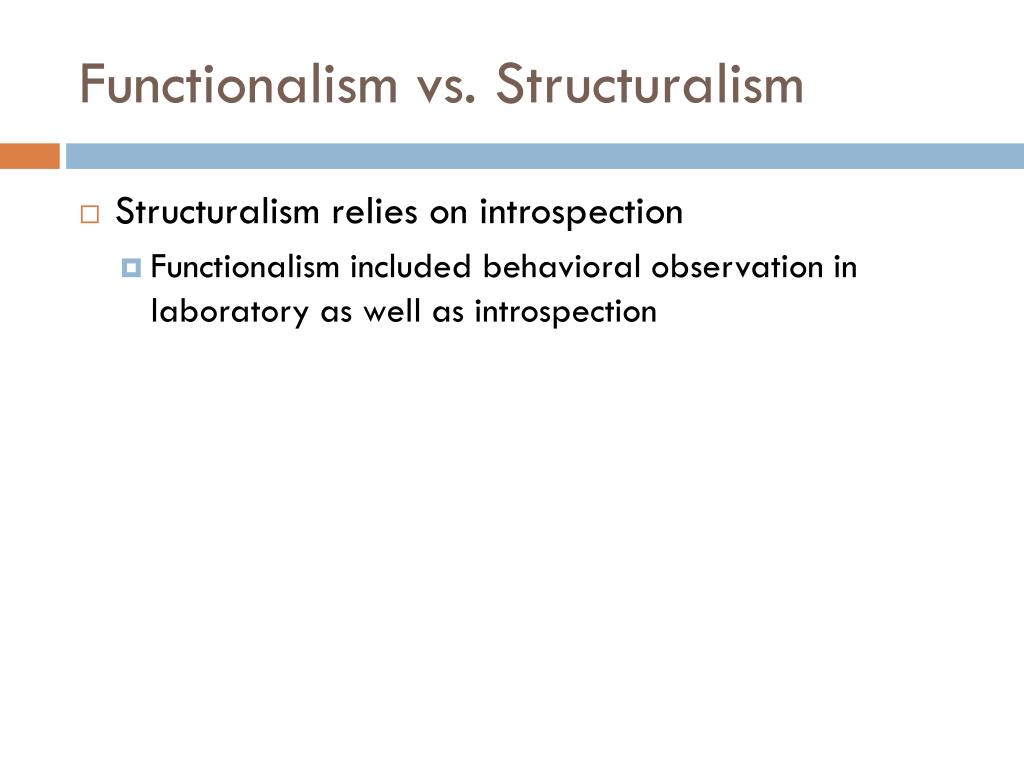 Functionalism vs. Structuralism

Structuralism relies on introspection

Functionalism included behavioral observation in laboratory as well as introspection